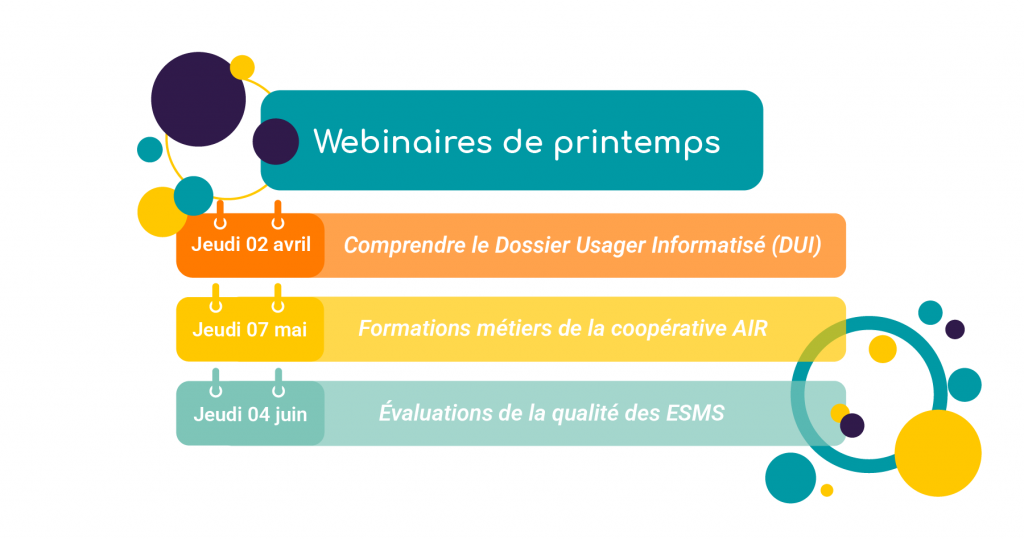 Webinaires de printemps

Jeudi 02 avril
Comprendre le Dossier Usager Informatisé (DUI)

Jeudi 07 mai
Formations métiers de la coopérative AIR

Jeudi 04 juin
Évaluations de la qualité des ESMS